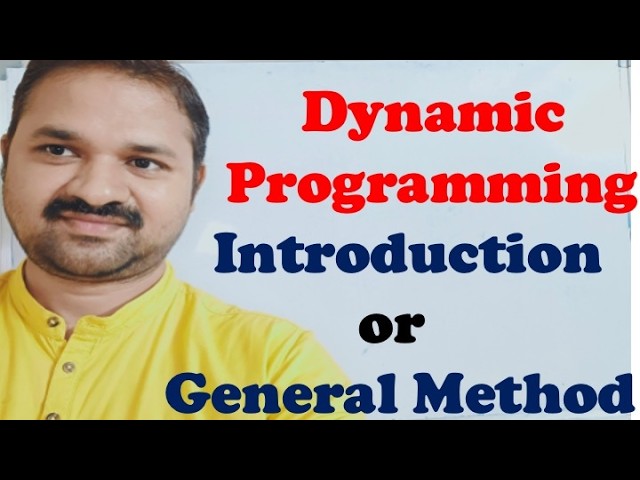 Dynamic
Programming
Introduction
or
General Method